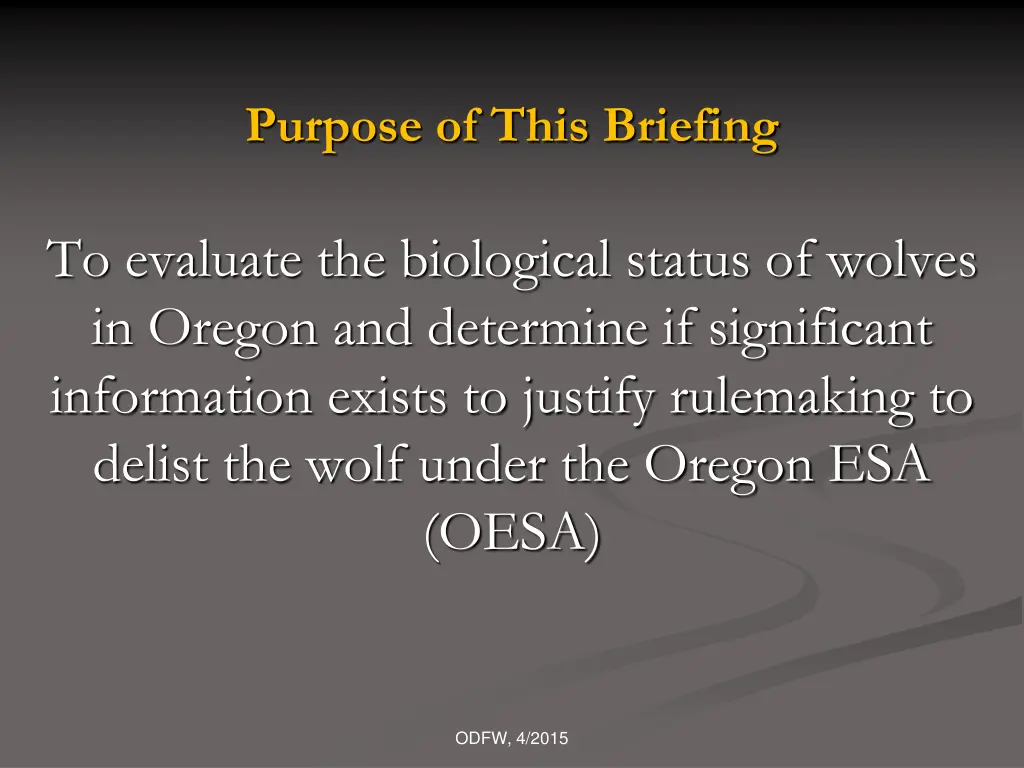 Purpose of This Briefing

To evaluate the biological status of wolves in Oregon and determine if significant information exists to justify rulemaking to delist the wolf under the Oregon ESA (OESA)

ODFW, 4/2015